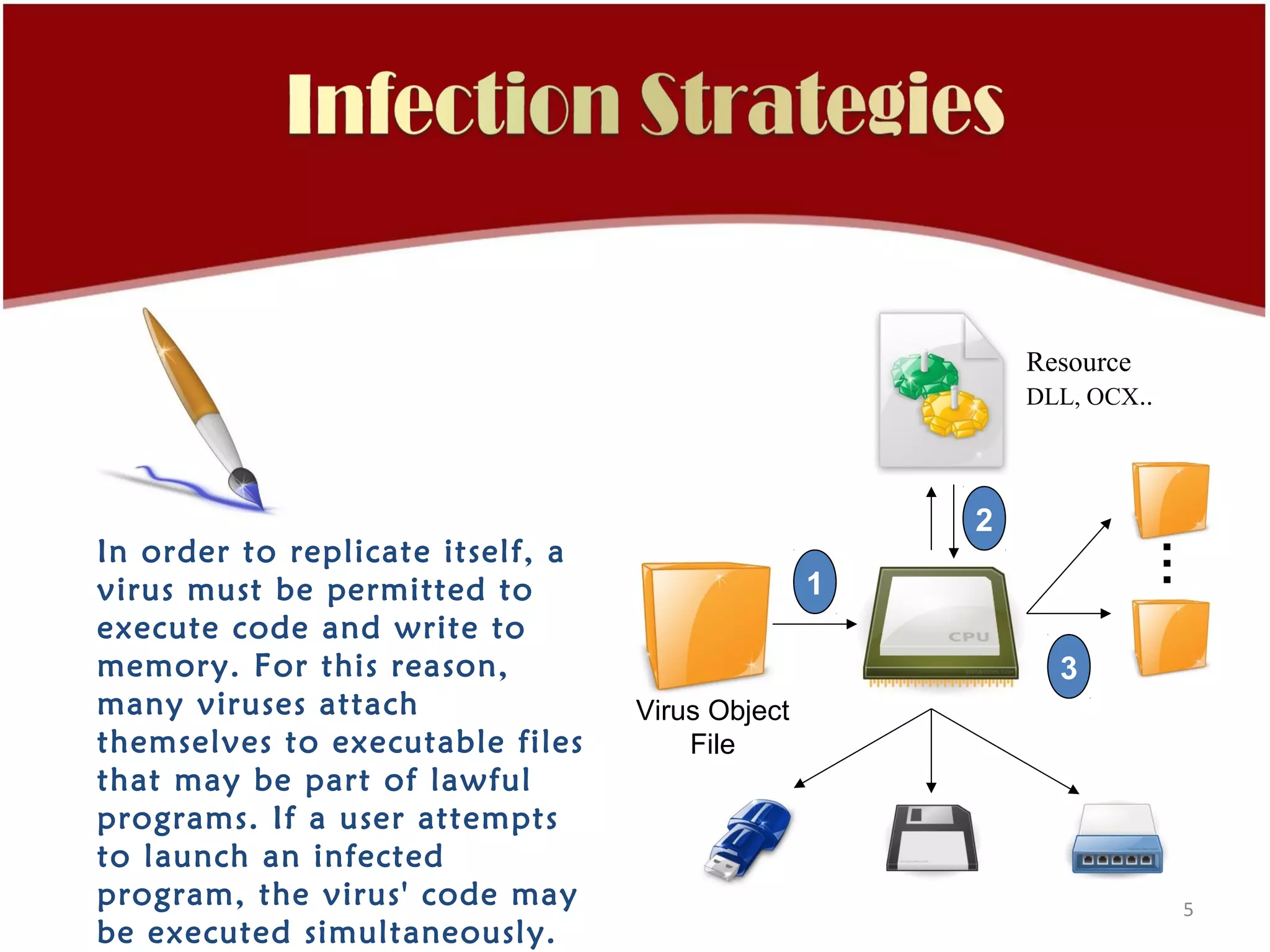 Infection Strategies

In order to replicate itself, a virus must be permitted to execute code and write to memory. For this reason, many viruses attach themselves to executable files that may be part of lawful programs. If a user attempts to launch an infected program, the virus' code may be executed simultaneously.

Resource
DLL, OCX..

2

1

CPU

3

Virus Object File

5